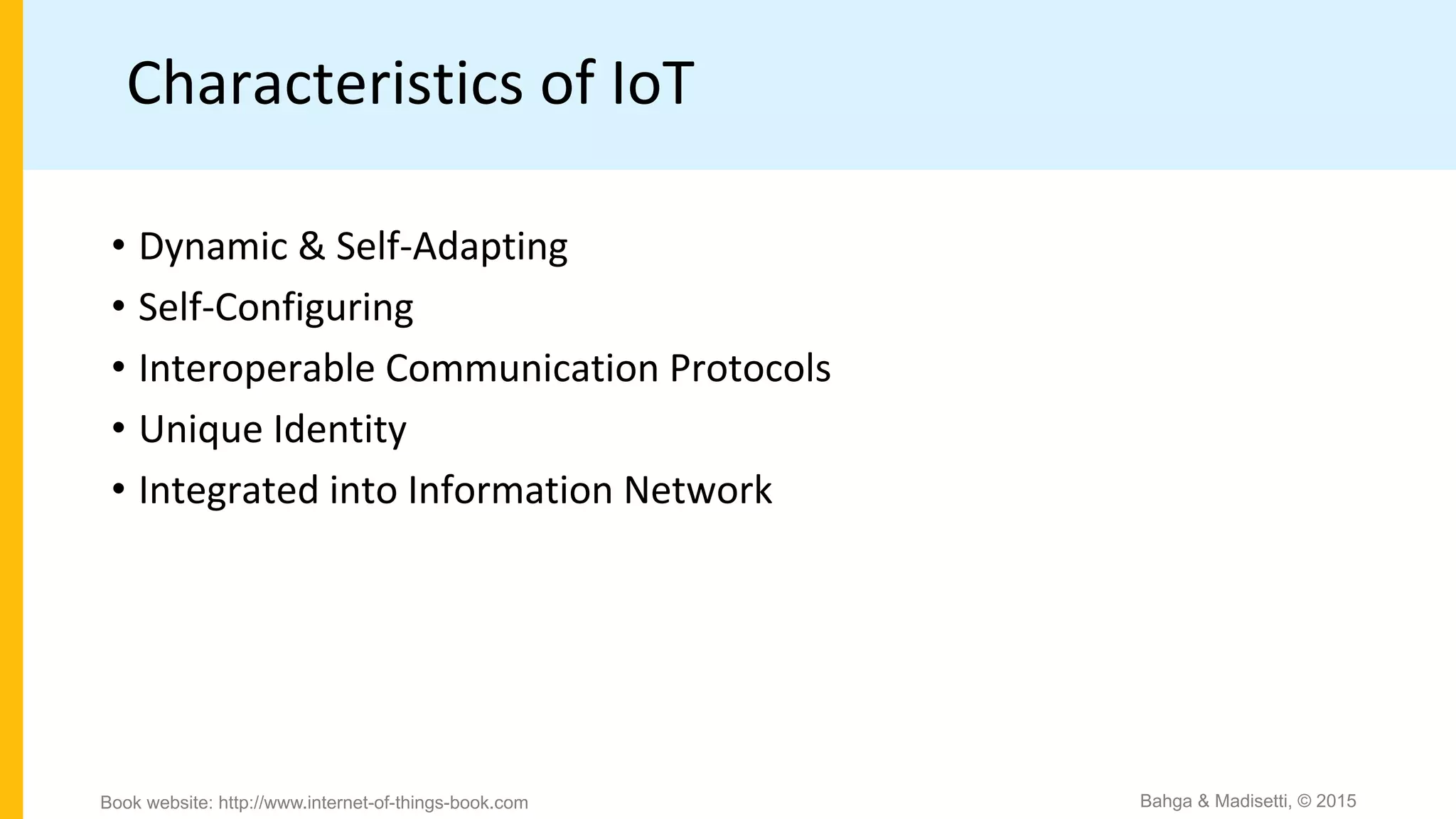 Characteristics of IoT

• Dynamic & Self-Adapting
• Self-Configuring
• Interoperable Communication Protocols
• Unique Identity
• Integrated into Information Network

Book website: http://www.internet-of-things-book.com

Bahga & Madisetti, © 2015